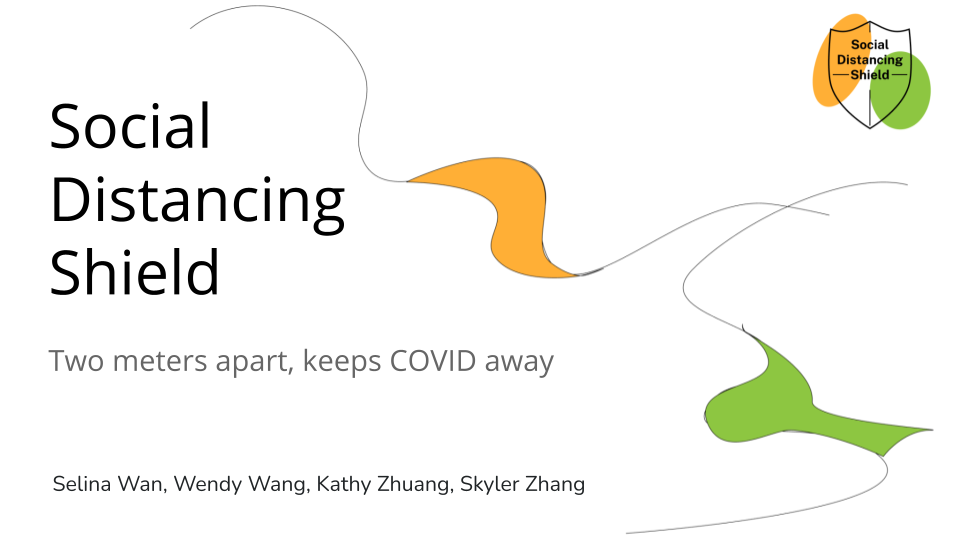 Social Distancing Shield

Social Distancing Shield

Two meters apart, keeps COVID away

Selina Wan, Wendy Wang, Kathy Zhuang, Skyler Zhang